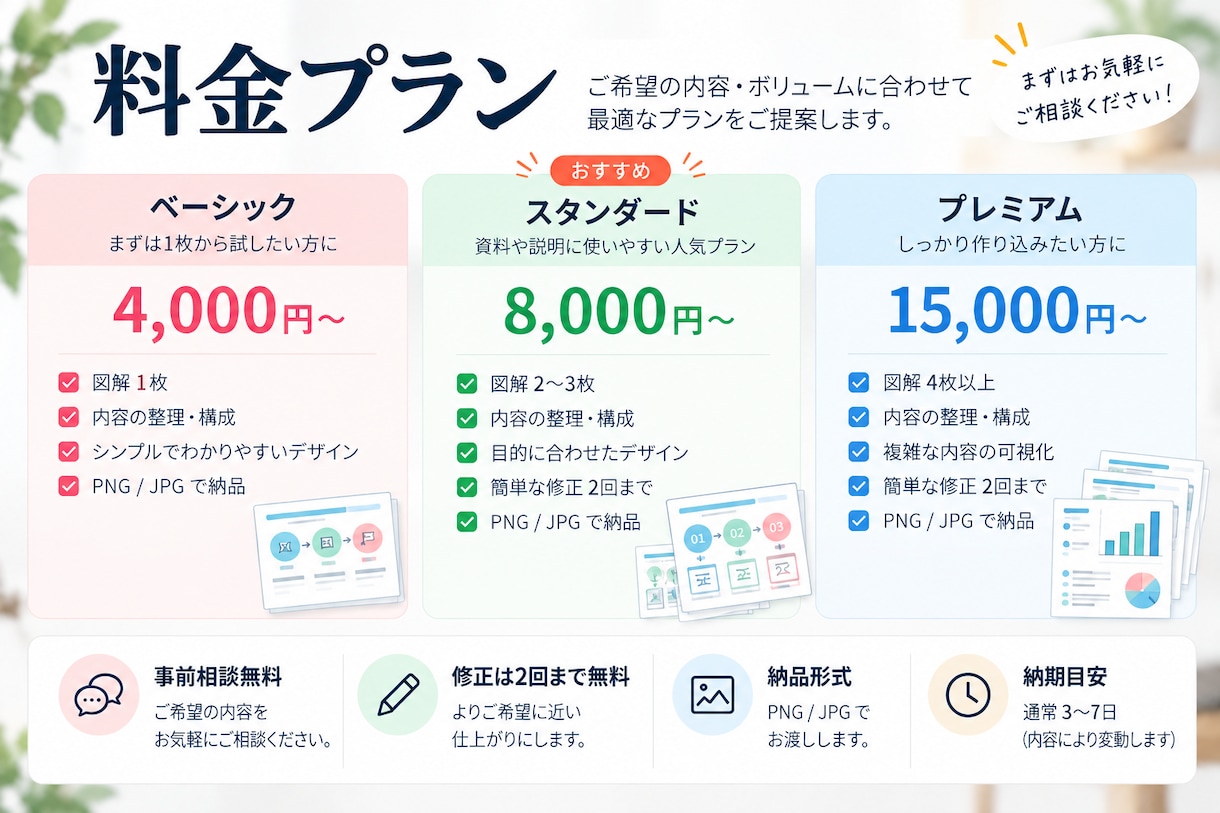 料金プラン

ご希望の内容・ボリュームに合わせて
最適なプランをご提案します。

まずはお気軽に
ご相談ください!

ベーシック
まずは1枚から試したい方に

4,000円~

☑ 図解1枚
☑ 内容の整理・構成
☑ シンプルでわかりやすいデザイン
☑ PNG / JPGで納品

おすすめ
スタンダード
資料や説明に使いやすい人気プラン

8,000円~

☑ 図解2~3枚
☑ 内容の整理・構成
☑ 目的に合わせたデザイン
☑ 簡単な修正2回まで
☑ PNG / JPGで納品

01 02 03

プレミアム
しっかり作り込みたい方に

15,000円~

☑ 図解4枚以上
☑ 内容の整理・構成
☑ 複雑な内容の可視化
☑ 簡単な修正2回まで
☑ PNG / JPGで納品

事前相談無料
ご希望の内容を
お気軽にご相談ください。

修正は2回まで無料
よりご希望に近い
仕上がりにします。

納品形式
PNG / JPGで
お渡しします。

納期目安
通常3~7日
(内容により変動します)